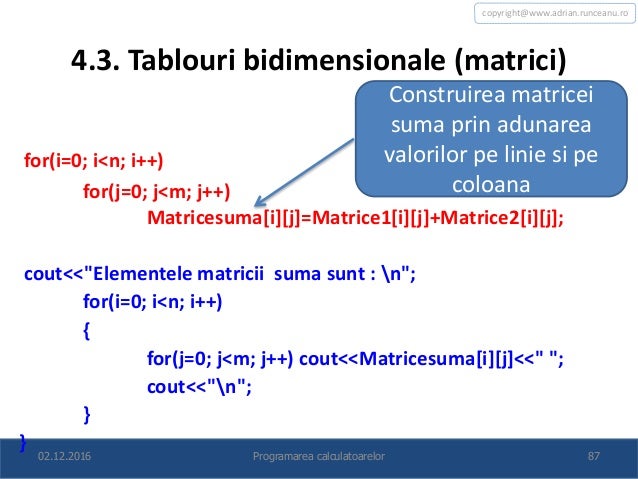 copyright@www.adrian.runceanu.ro

4.3. Tablouri bidimensionale (matrici)

Construirea matricei suma prin adunarea valorilor pe linie si pe coloana

for(i=0; i<n; i++)
for(j=0; j<m; j++)
Matricesuma[i][j]=Matrice1[i][j]+Matrice2[i][j];

cout<<"Elementele matricii suma sunt : \n";
for(i=0; i<n; i++)
{
for(j=0; j<m; j++) cout<<Matricesuma[i][j]<<" ";
cout<<"\n";
}
}

02.12.2016

Programarea calculatoarelor

87